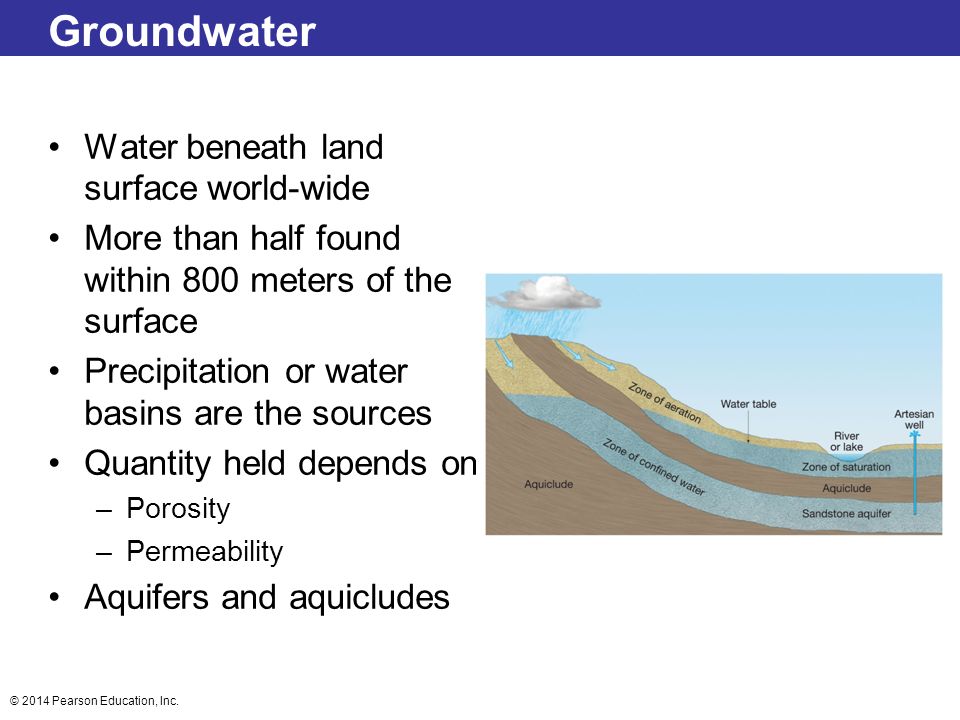 Groundwater

• Water beneath land surface world-wide
• More than half found within 800 meters of the surface
• Precipitation or water basins are the sources
• Quantity held depends on
– Porosity
– Permeability
• Aquifers and aquicludes

Zone of aeration
Water table
Artesian well
River or lake
Zone of saturation
Zone of confined water
Aquiclude
Aquiclude
Sandstone aquifer

© 2014 Pearson Education, Inc.